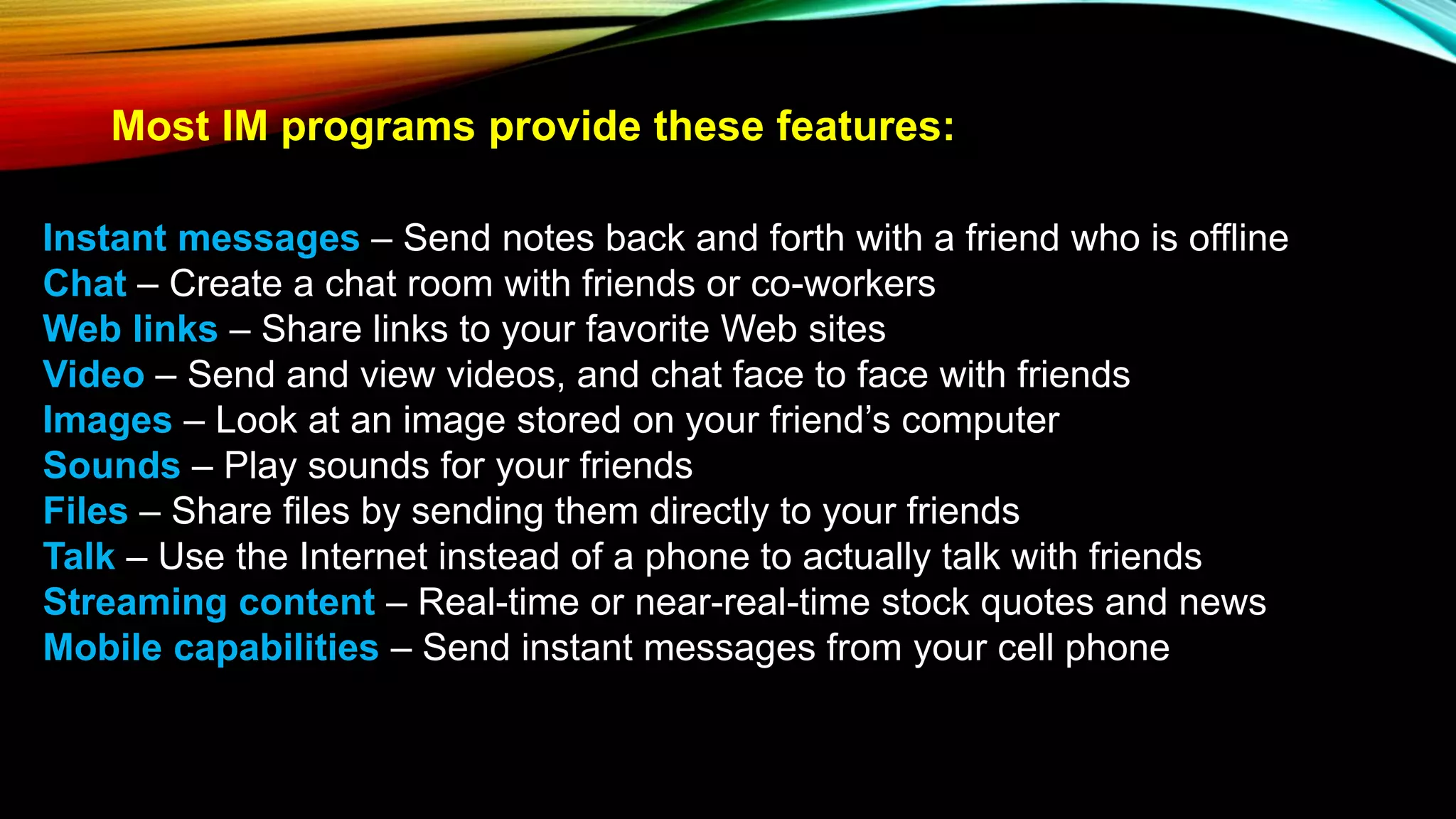 Most IM programs provide these features:

Instant messages – Send notes back and forth with a friend who is offline
Chat – Create a chat room with friends or co-workers
Web links – Share links to your favorite Web sites
Video – Send and view videos, and chat face to face with friends
Images – Look at an image stored on your friend’s computer
Sounds – Play sounds for your friends
Files – Share files by sending them directly to your friends
Talk – Use the Internet instead of a phone to actually talk with friends
Streaming content – Real-time or near-real-time stock quotes and news
Mobile capabilities – Send instant messages from your cell phone